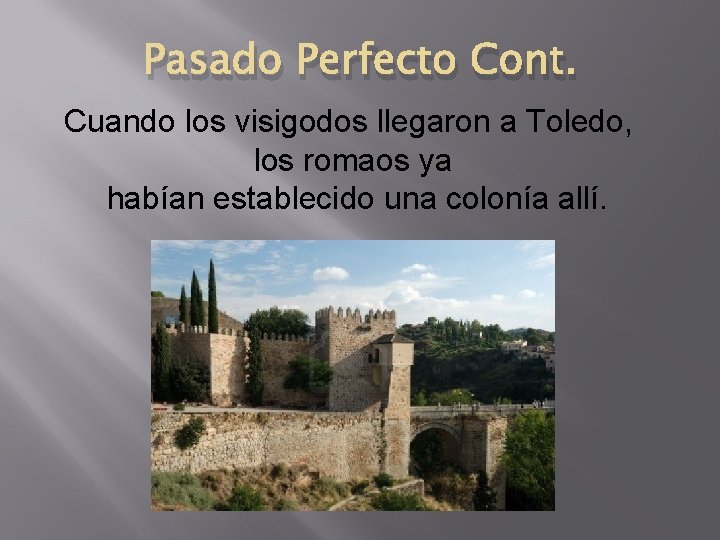 Pasado Perfecto Cont.

Cuando los visigodos llegaron a Toledo, los romaos ya habían establecido una colonía allí.